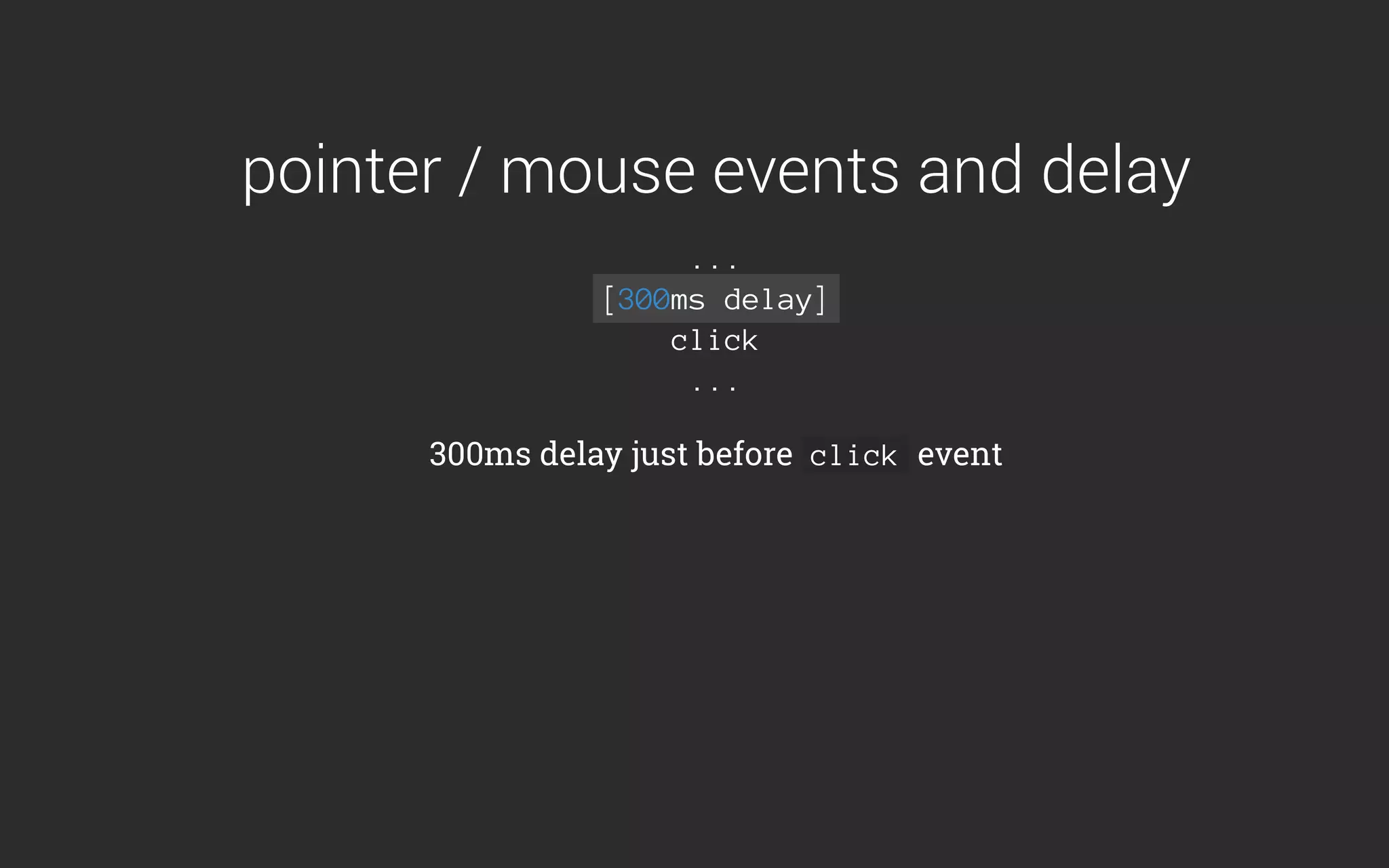 pointer / mouse events and delay

...
[300ms delay]
click
...

300ms delay just before click event